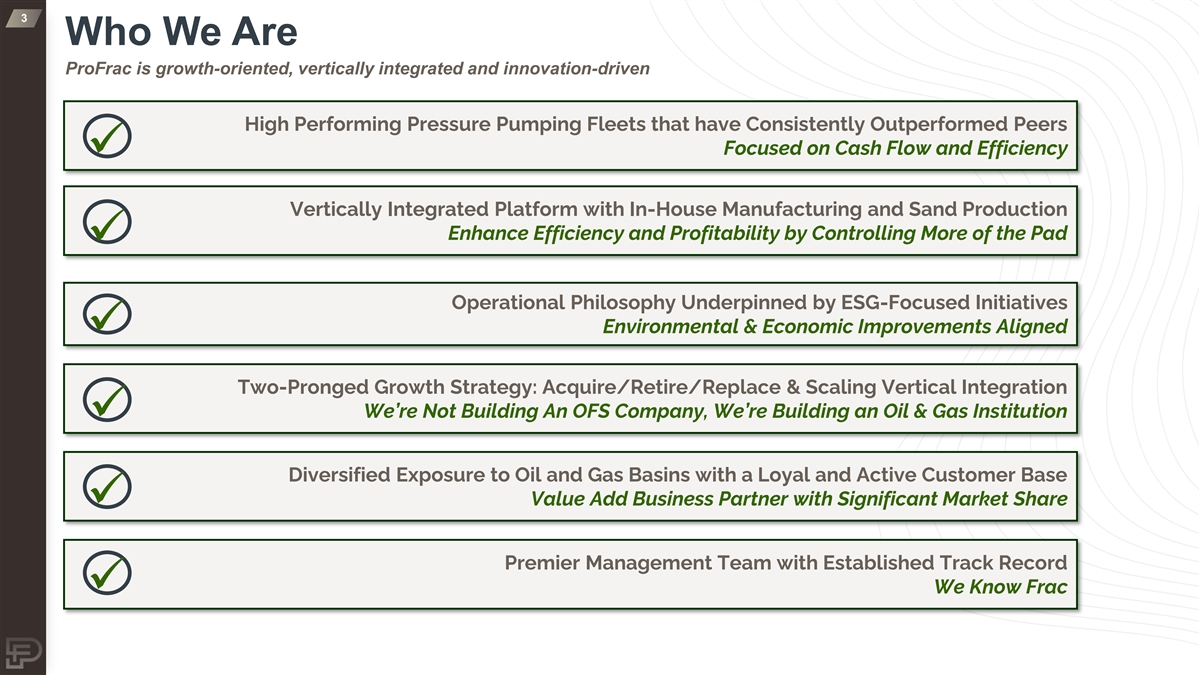 3

Who We Are

ProFrac is growth-oriented, vertically integrated and innovation-driven

High Performing Pressure Pumping Fleets that have Consistently Outperformed Peers
Focused on Cash Flow and Efficiency

Vertically Integrated Platform with In-House Manufacturing and Sand Production
Enhance Efficiency and Profitability by Controlling More of the Pad

Operational Philosophy Underpinned by ESG-Focused Initiatives
Environmental & Economic Improvements Aligned

Two-Pronged Growth Strategy: Acquire/Retire/Replace & Scaling Vertical Integration
We're Not Building An OFS Company, We're Building an Oil & Gas Institution

Diversified Exposure to Oil and Gas Basins with a Loyal and Active Customer Base
Value Add Business Partner with Significant Market Share

Premier Management Team with Established Track Record
We Know Frac